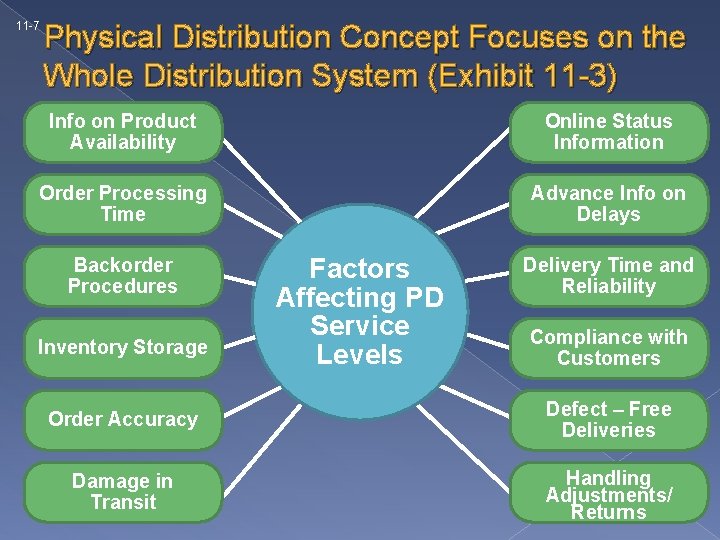 11-7

Physical Distribution Concept Focuses on the Whole Distribution System (Exhibit 11-3)

Info on Product Availability

Order Processing Time

Backorder Procedures

Inventory Storage

Order Accuracy

Damage in Transit

Factors Affecting PD Service Levels

Online Status Information

Advance Info on Delays

Delivery Time and Reliability

Compliance with Customers

Defect – Free Deliveries

Handling Adjustments/ Returns